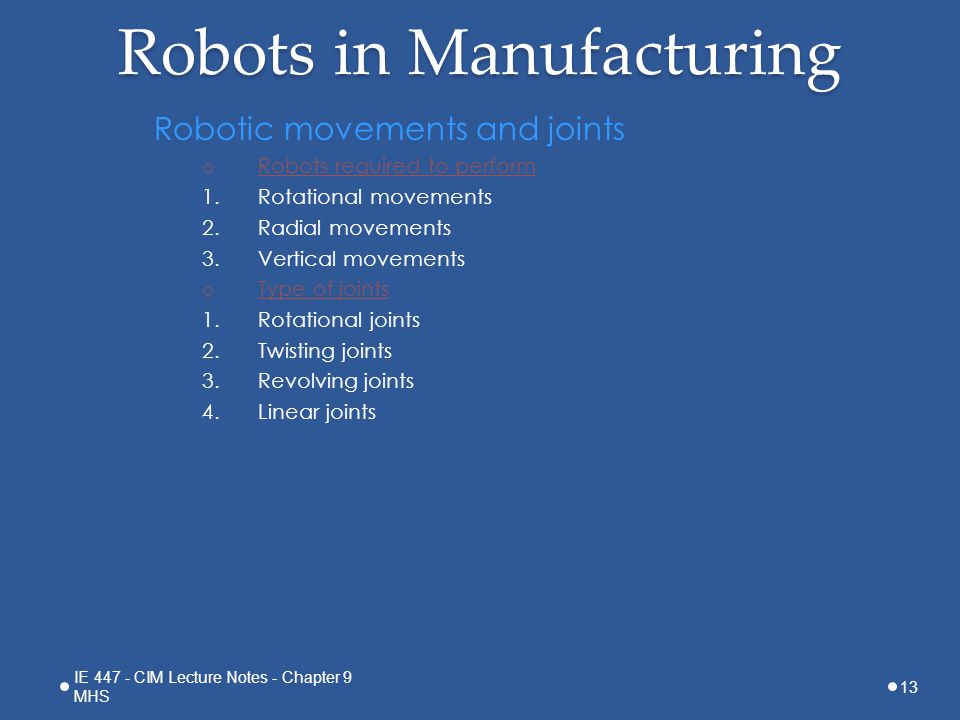 Robots in Manufacturing

Robotic movements and joints

o Robots required to perform
1. Rotational movements
2. Radial movements
3. Vertical movements
o Type of joints
1. Rotational joints
2. Twisting joints
3. Revolving joints
4. Linear joints

IE 447 - CIM Lecture Notes - Chapter 9 MHS

13